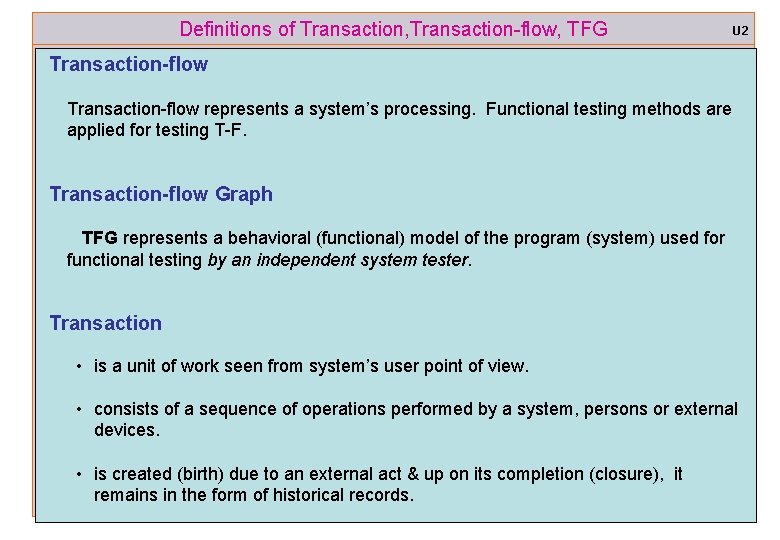 Definitions of Transaction,Transaction-flow, TFG

U2

Transaction-flow

Transaction-flow represents a system's processing. Functional testing methods are applied for testing T-F.

Transaction-flow Graph

TFG represents a behavioral (functional) model of the program (system) used for functional testing by an independent system tester.

Transaction

• is a unit of work seen from system's user point of view.

• consists of a sequence of operations performed by a system, persons or external devices.

• is created (birth) due to an external act & up on its completion (closure), it remains in the form of historical records.